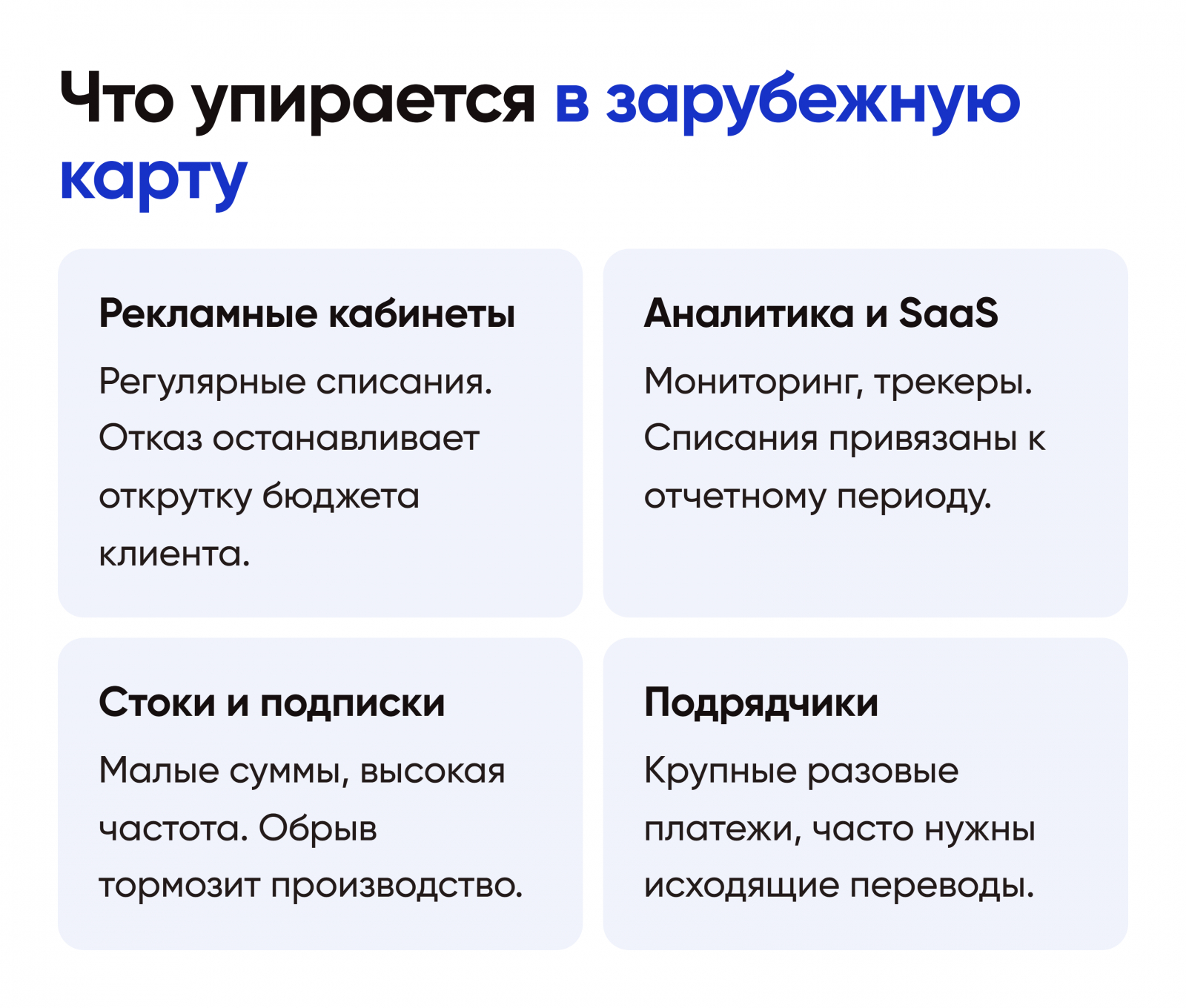 Что упирается в зарубежную карту

Рекламные кабинеты

Регулярные списания. Отказ останавливает открутку бюджета клиента.

Аналитика и SaaS

Мониторинг, трекеры. Списания привязаны к отчетному периоду.

Стоки и подписки

Малые суммы, высокая частота. Обрыв тормозит производство.

Подрядчики

Крупные разовые платежи, часто нужны исходящие переводы.